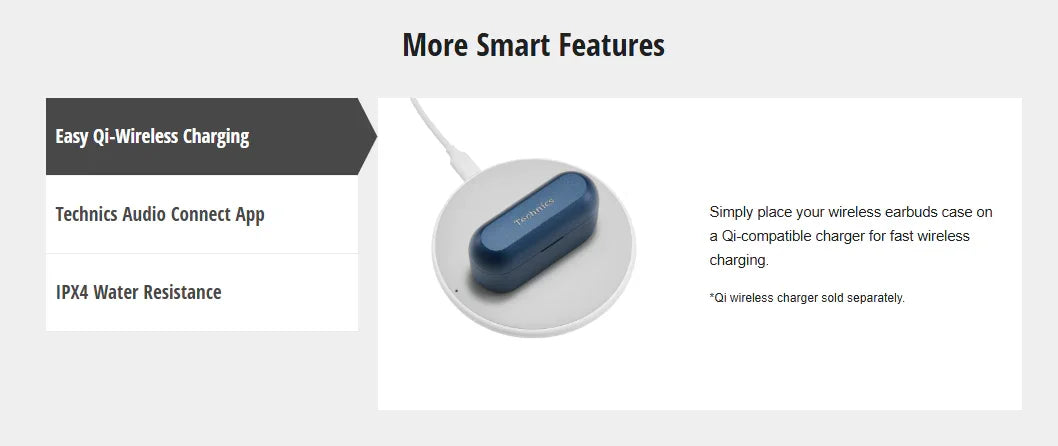 More Smart Features

Easy Qi-Wireless Charging

Technics Audio Connect App

IPX4 Water Resistance

Technics

Simply place your wireless earbuds case on a Qi-compatible charger for fast wireless charging.

*Qi wireless charger sold separately.